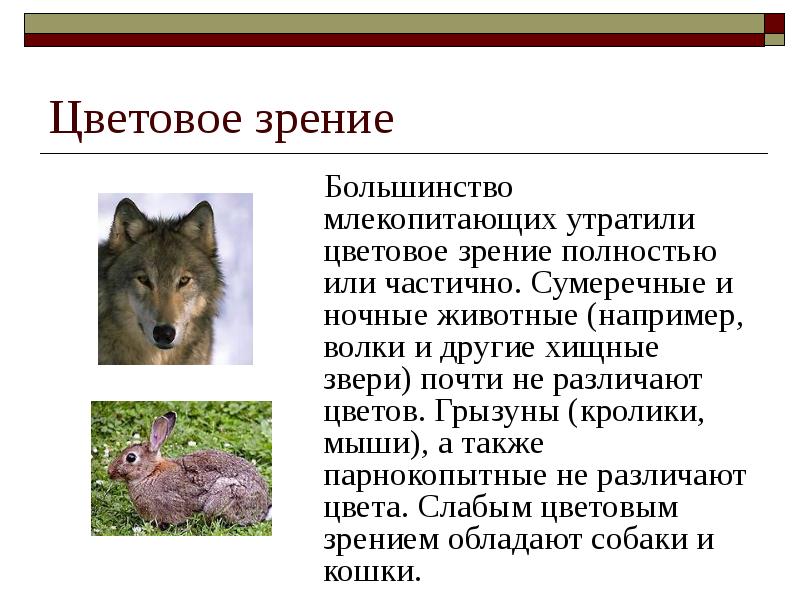 Цветовое зрение

Большинство млекопитающих утратили цветовое зрение полностью или частично. Сумеречные и ночные животные (например, волки и другие хищные звери) почти не различают цветов. Грызуны (кролики, мыши), а также парнокопытные не различают цвета. Слабым цветовым зрением обладают собаки и кошки.